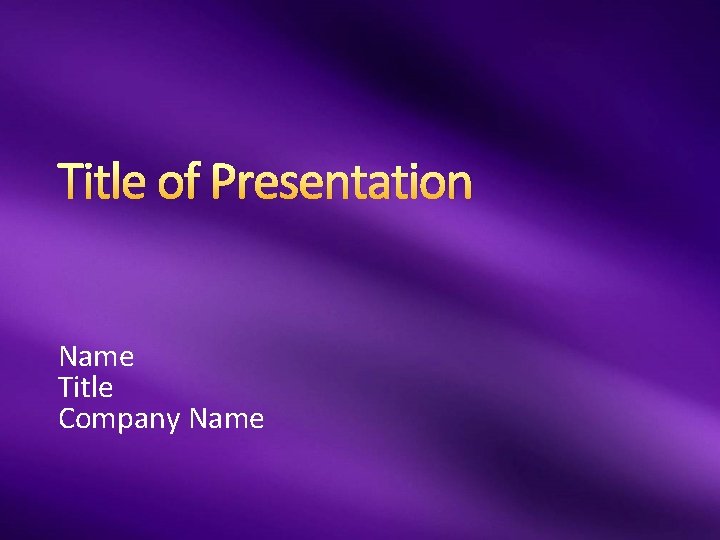 Title of Presentation

Name
Title
Company Name